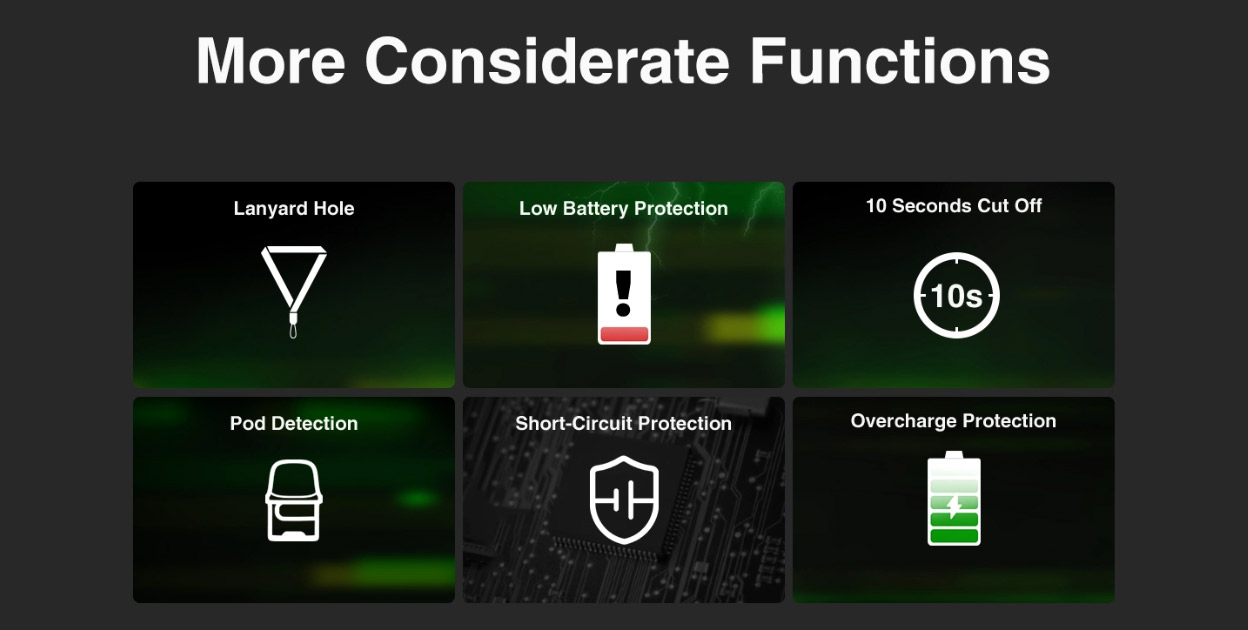 More Considerate Functions

Lanyard Hole

Low Battery Protection

10 Seconds Cut Off

10s

Pod Detection

Short-Circuit Protection

Overcharge Protection